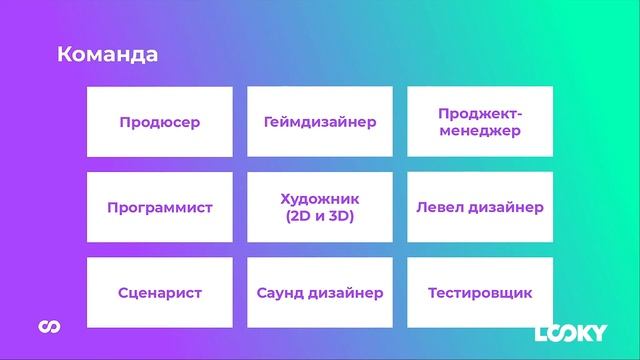 Команда

Продюсер

Геймдизайнер

Проджект-менеджер

Программист

Художник (2D и 3D)

Левел дизайнер

Сценарист

Саунд дизайнер

Тестировщик

LOOKY